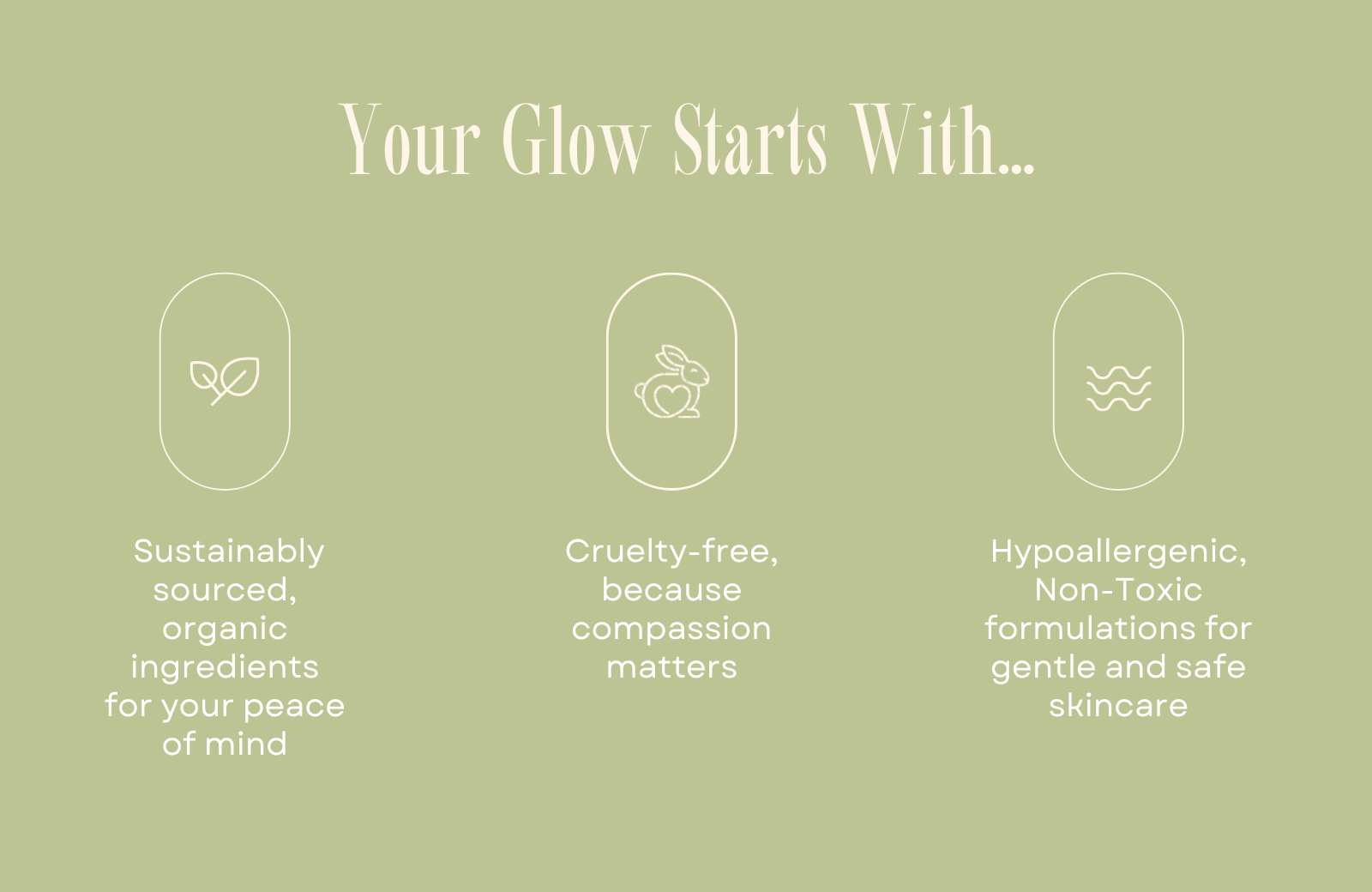 Your Glow Starts With...

Sustainably sourced, organic ingredients for your peace of mind

Cruelty-free, because compassion matters

Hypoallergenic, Non-Toxic formulations for gentle and safe skincare